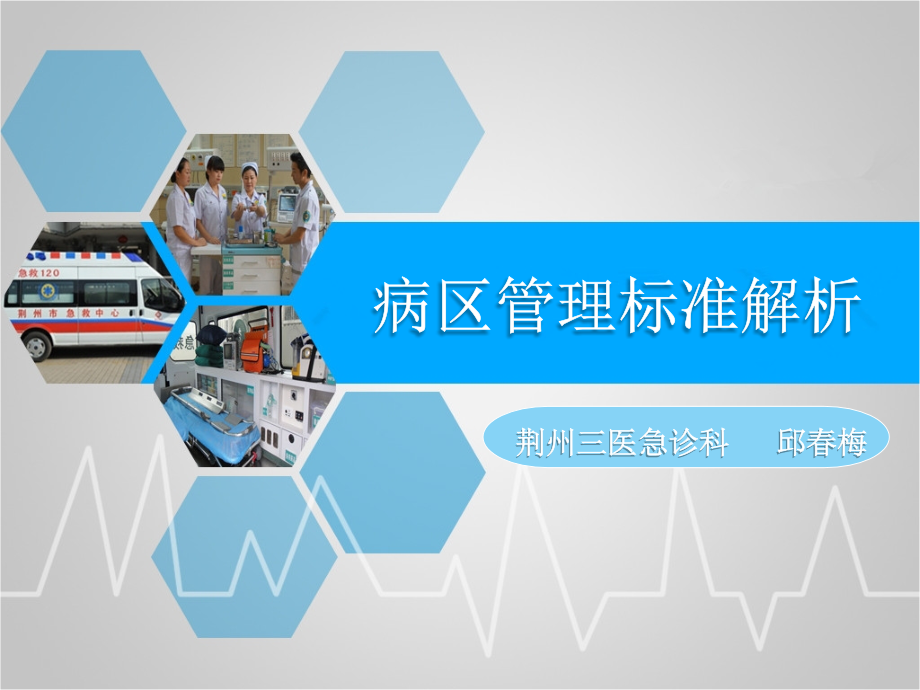 急救120
荆州市急救中心

病区管理标准解析

荆州三医急诊科　邱春梅